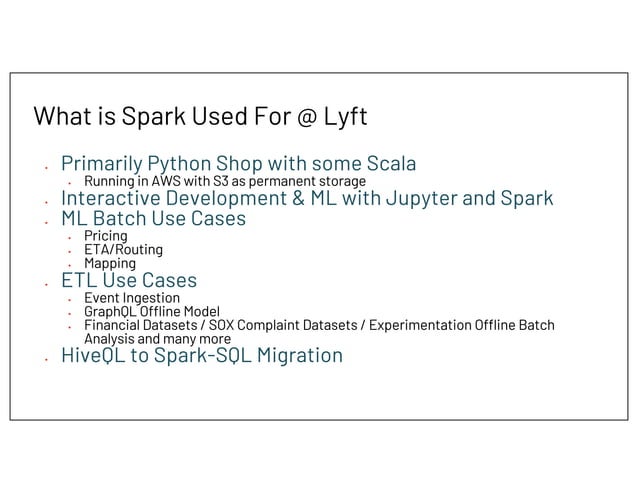 What is Spark Used For @ Lyft

- Primarily Python Shop with some Scala
  - Running in AWS with S3 as permanent storage
- Interactive Development & ML with Jupyter and Spark
- ML Batch Use Cases
  - Pricing
  - ETA/Routing
  - Mapping
- ETL Use Cases
  - Event Ingestion
  - GraphQL Offline Model
  - Financial Datasets / SOX Complaint Datasets / Experimentation Offline Batch Analysis and many more
- HiveQL to Spark-SQL Migration